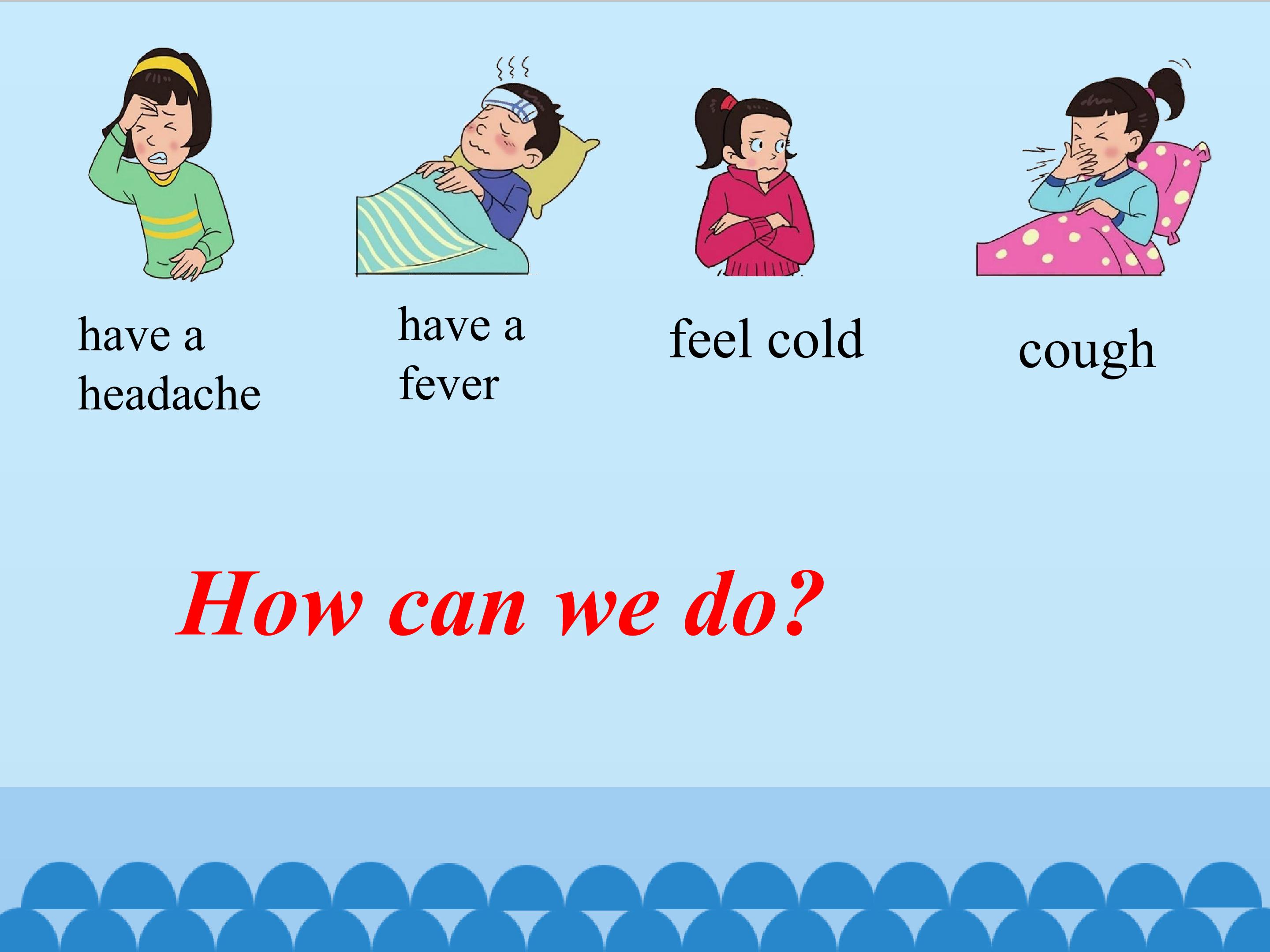 have a
headache

have a
fever

feel cold

cough

How can we do?